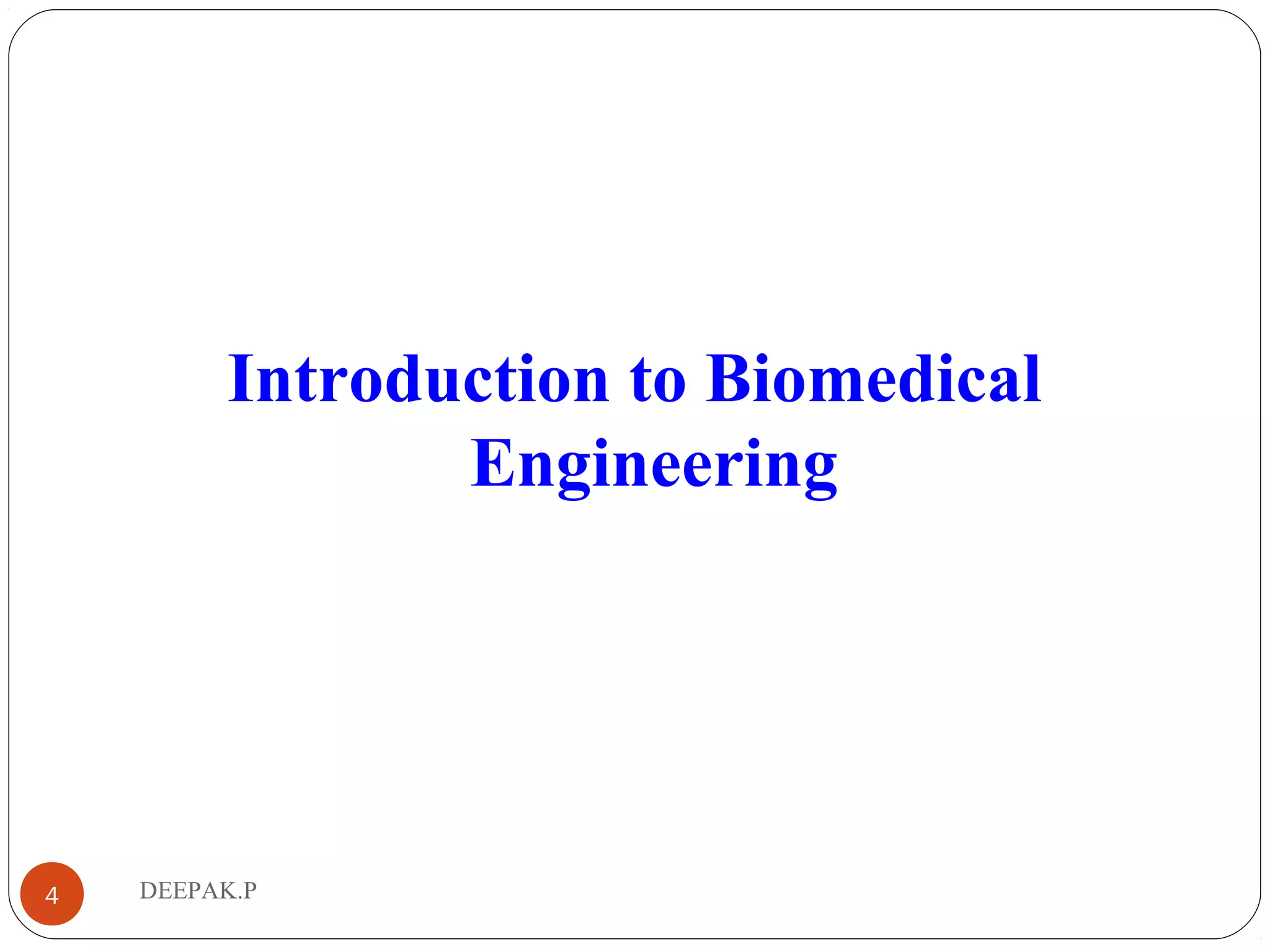 Introduction to Biomedical Engineering

4

DEEPAK.P